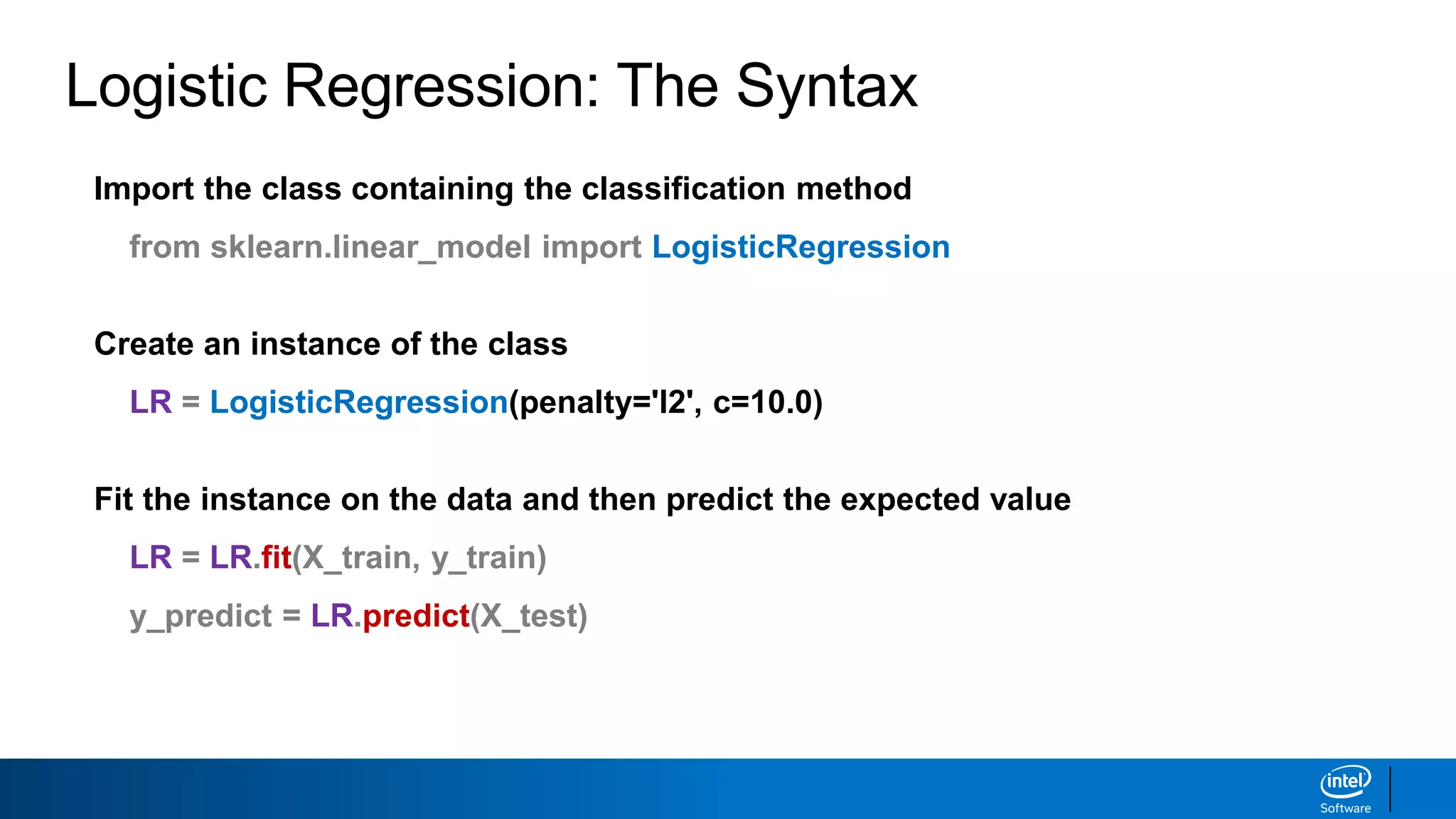 Logistic Regression: The Syntax

Import the class containing the classification method

from sklearn.linear_model import LogisticRegression

Create an instance of the class

LR = LogisticRegression(penalty='l2', c=10.0)

Fit the instance on the data and then predict the expected value

LR = LR.fit(X_train, y_train)

y_predict = LR.predict(X_test)

intel Software